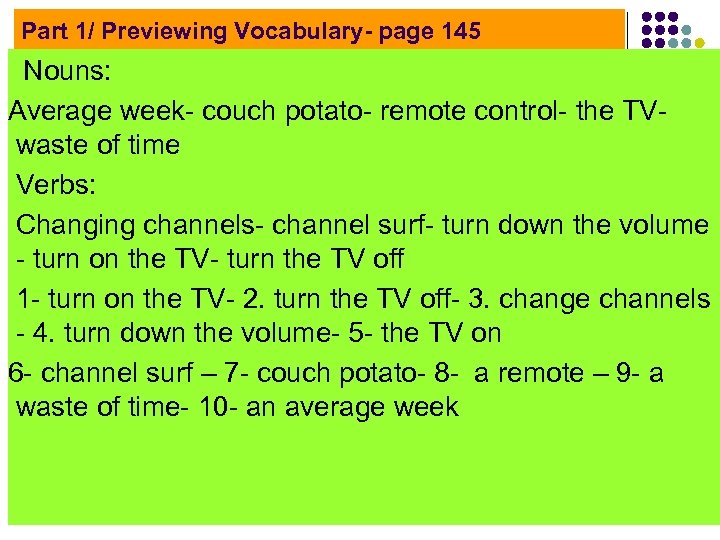 Part 1/ Previewing Vocabulary- page 145

Nouns:

Average week- couch potato- remote control- the TV- waste of time

Verbs:

Changing channels- channel surf- turn down the volume - turn on the TV- turn the TV off

1- turn on the TV- 2. turn the TV off- 3. change channels - 4. turn down the volume- 5- the TV on

6- channel surf – 7- couch potato- 8- a remote – 9- a waste of time- 10- an average week